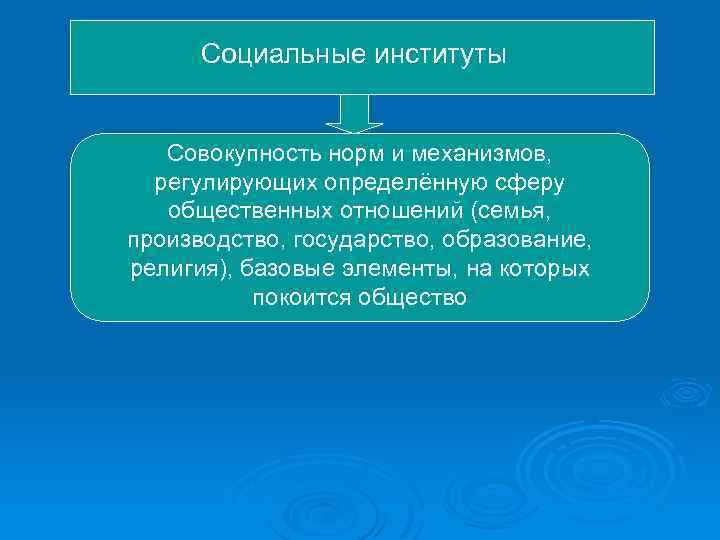 Социальные институты

Совокупность норм и механизмов, регулирующих определённую сферу общественных отношений (семья, производство, государство, образование, религия), базовые элементы, на которых покоится общество